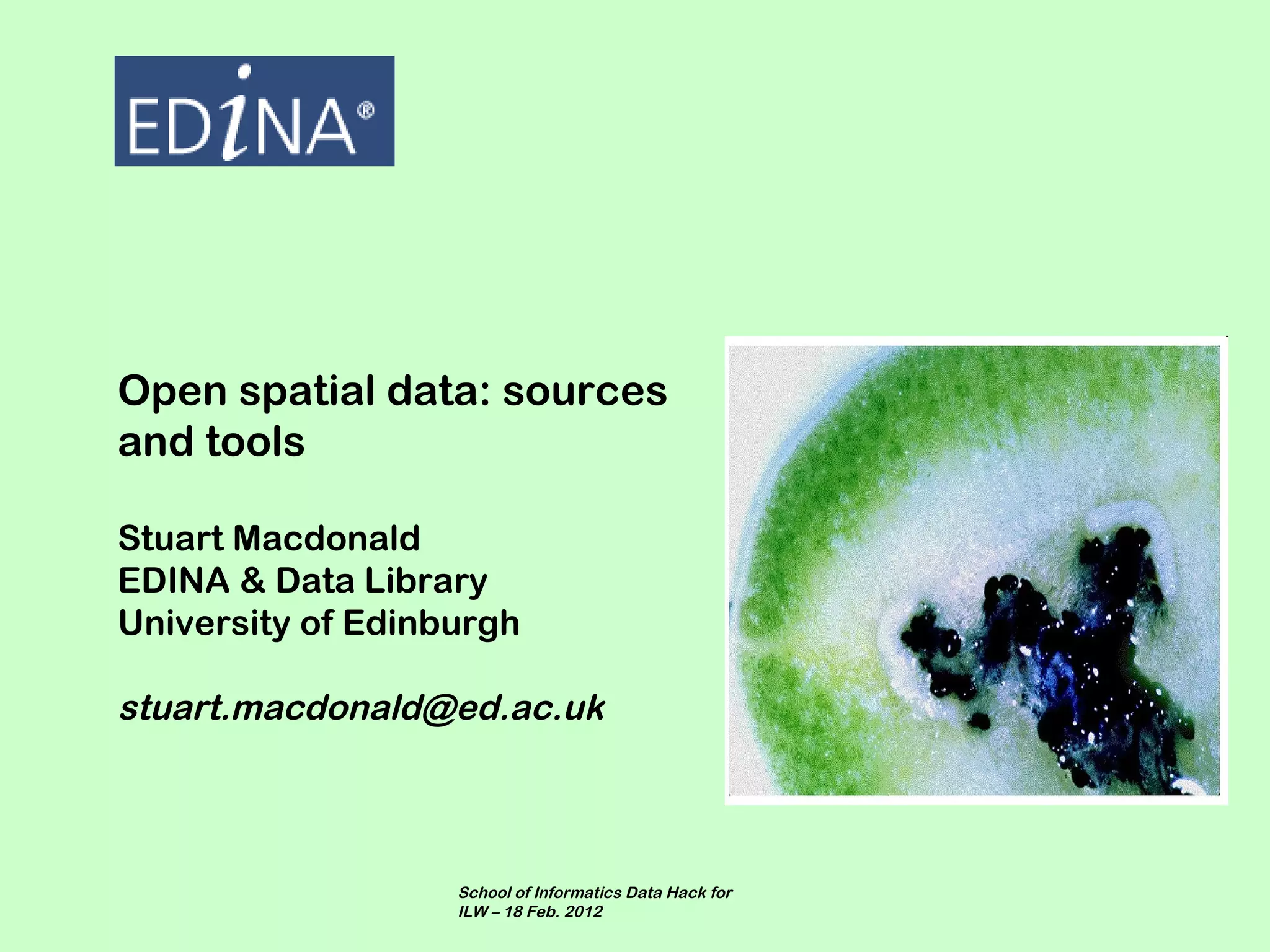 EDiNA®

Open spatial data: sources and tools

Stuart Macdonald
EDINA & Data Library
University of Edinburgh

stuart.macdonald@ed.ac.uk

School of Informatics Data Hack for ILW – 18 Feb. 2012